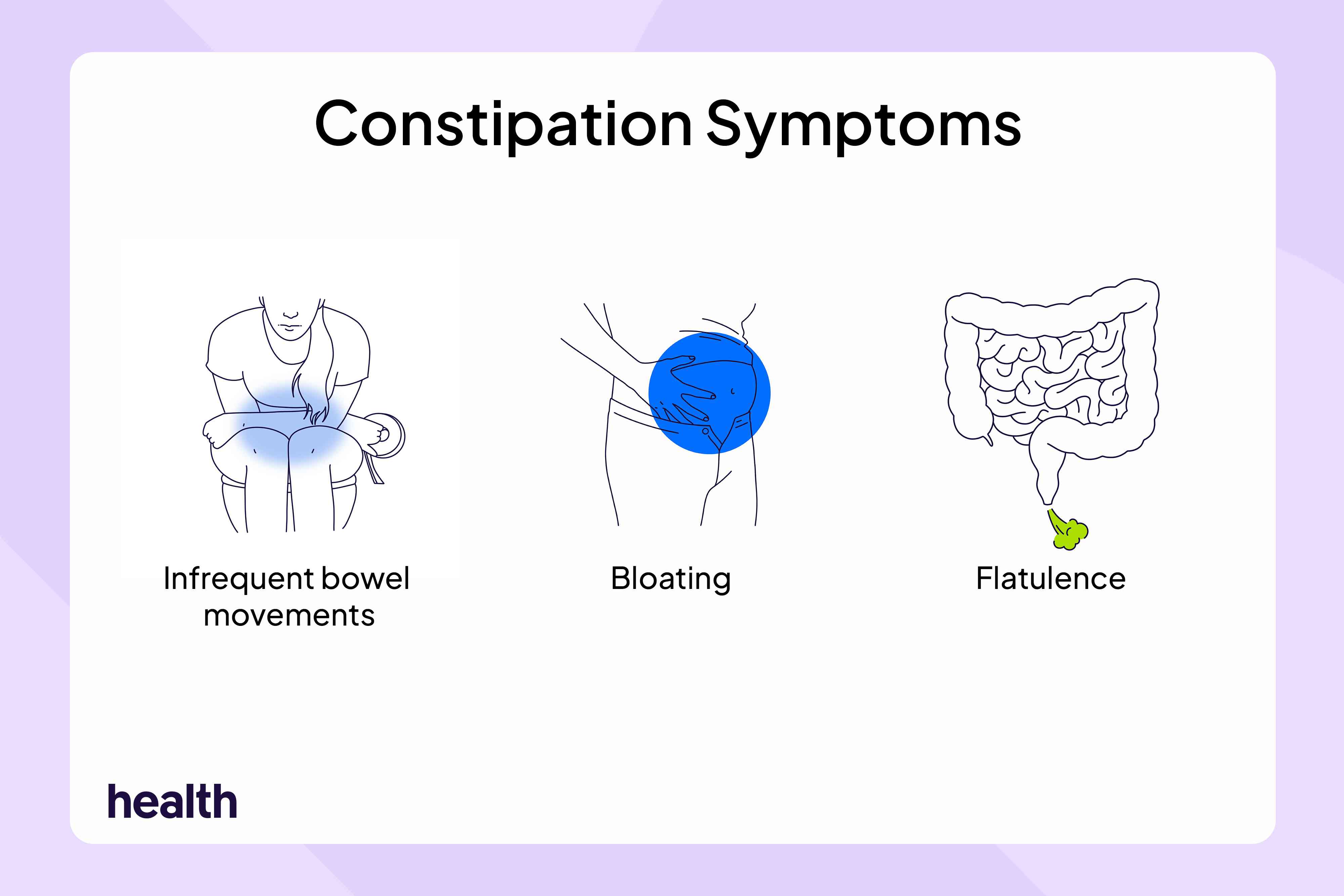 Constipation Symptoms

Infrequent bowel movements

Bloating

Flatulence

health